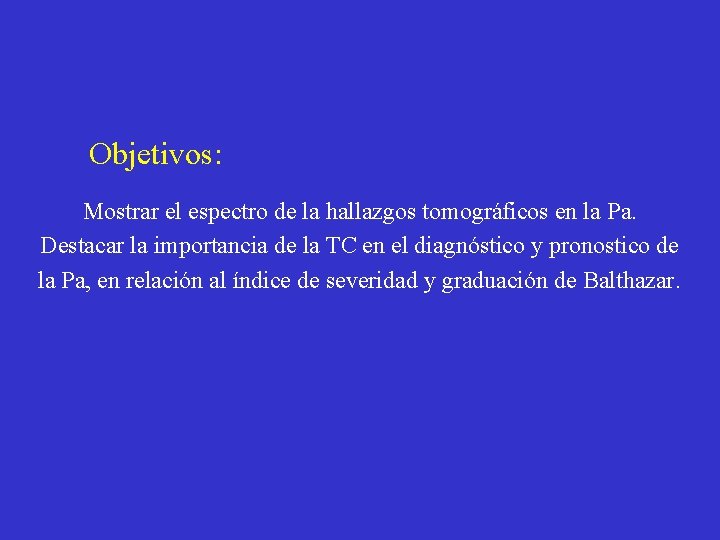 Objetivos:

Mostrar el espectro de la hallazgos tomográficos en la Pa.
Destacar la importancia de la TC en el diagnóstico y pronostico de la Pa, en relación al índice de severidad y graduación de Balthazar.